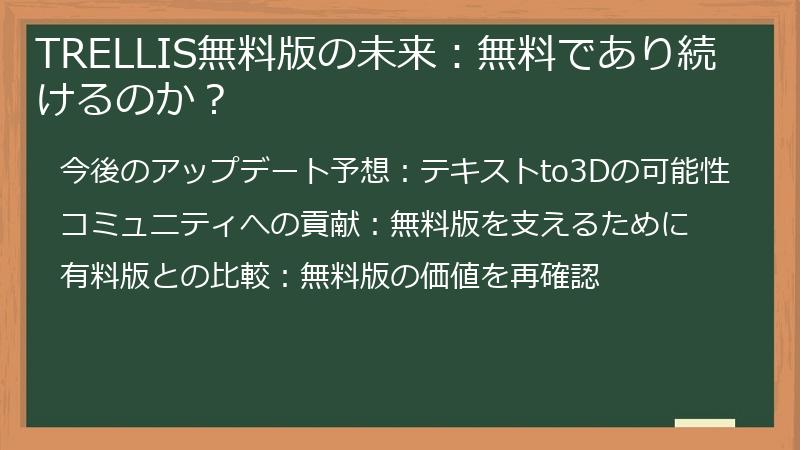 TRELLIS無料版の未来：無料であり続けるのか？

今後のアップデート予想：テキストto3Dの可能性

コミュニティへの貢献：無料版を支えるために

有料版との比較：無料版の価値を再確認